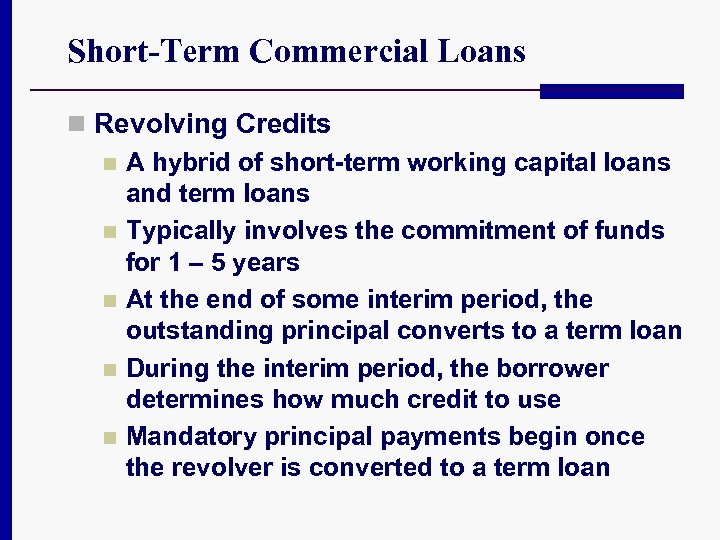 Short-Term Commercial Loans

Revolving Credits

A hybrid of short-term working capital loans and term loans

Typically involves the commitment of funds for 1 – 5 years

At the end of some interim period, the outstanding principal converts to a term loan

During the interim period, the borrower determines how much credit to use

Mandatory principal payments begin once the revolver is converted to a term loan